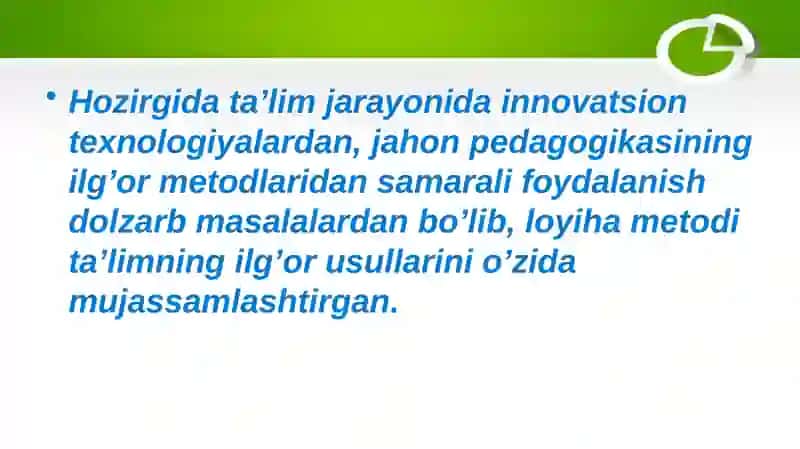 • Hozirgida ta’lim jarayonida innovatsion texnologiyalardan, jahon pedagogikasining ilg’or metodlaridan samarali foydalanish dolzarb masalalardan bo’lib, loyiha metodi ta’limning ilg’or usullarini o’zida mujassamlashtirgan.